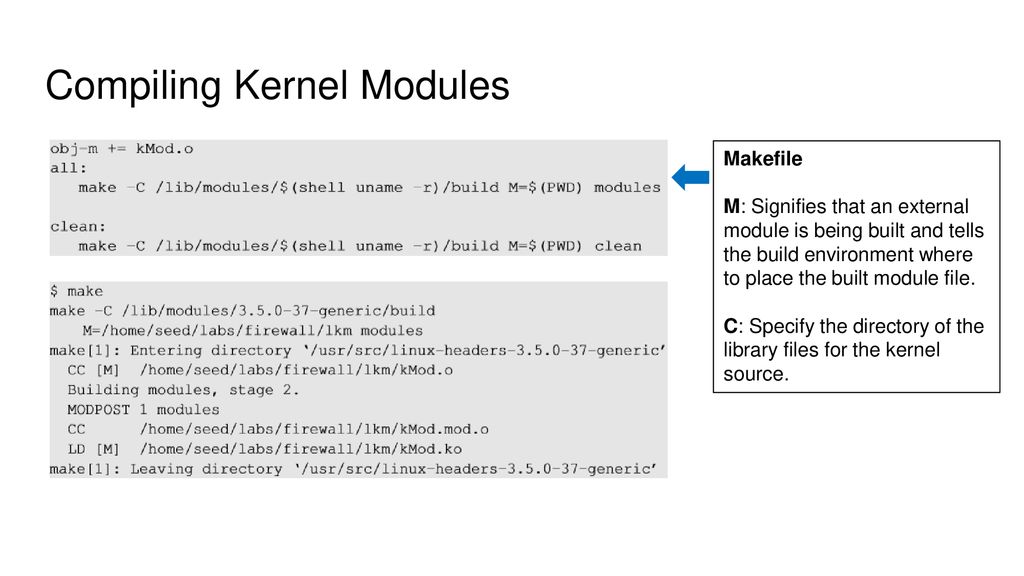 Compiling Kernel Modules

obj-m += kMod.o
all:
    make -C /lib/modules/$(shell uname -r)/build M=$(PWD) modules

clean:
    make -C /lib/modules/$(shell uname -r)/build M=$(PWD) clean

$ make
make -C /lib/modules/3.5.0-37-generic/build
    M=/home/seed/labs/firewall/lkm modules
make[1]: Entering directory '/usr/src/linux-headers-3.5.0-37-generic'
  CC [M]  /home/seed/labs/firewall/lkm/kMod.o
  Building modules, stage 2.
  MODPOST 1 modules
  CC      /home/seed/labs/firewall/lkm/kMod.mod.o
  LD [M]  /home/seed/labs/firewall/lkm/kMod.ko
make[1]: Leaving directory '/usr/src/linux-headers-3.5.0-37-generic'

Makefile

M: Signifies that an external module is being built and tells the build environment where to place the built module file.

C: Specify the directory of the library files for the kernel source.